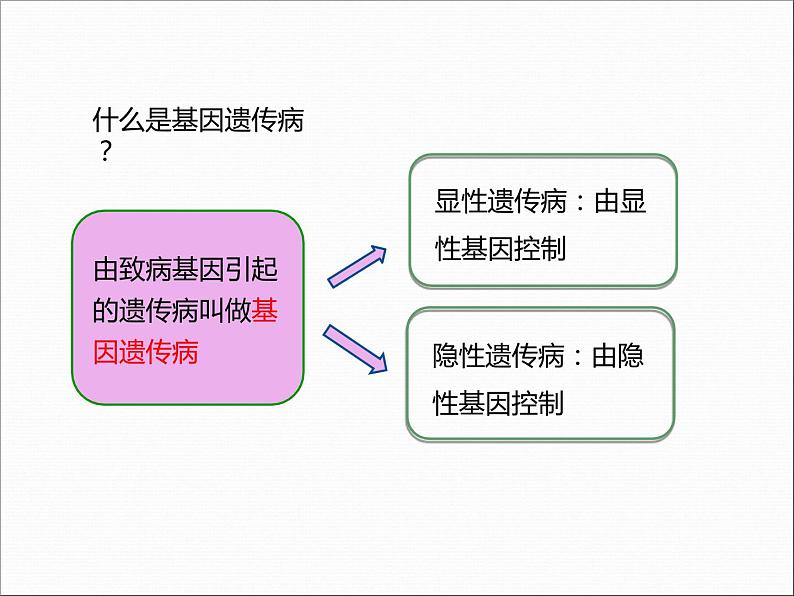 什么是基因遗传病？

由致病基因引起的遗传病叫做基因遗传病

显性遗传病：由显性基因控制

隐性遗传病：由隐性基因控制